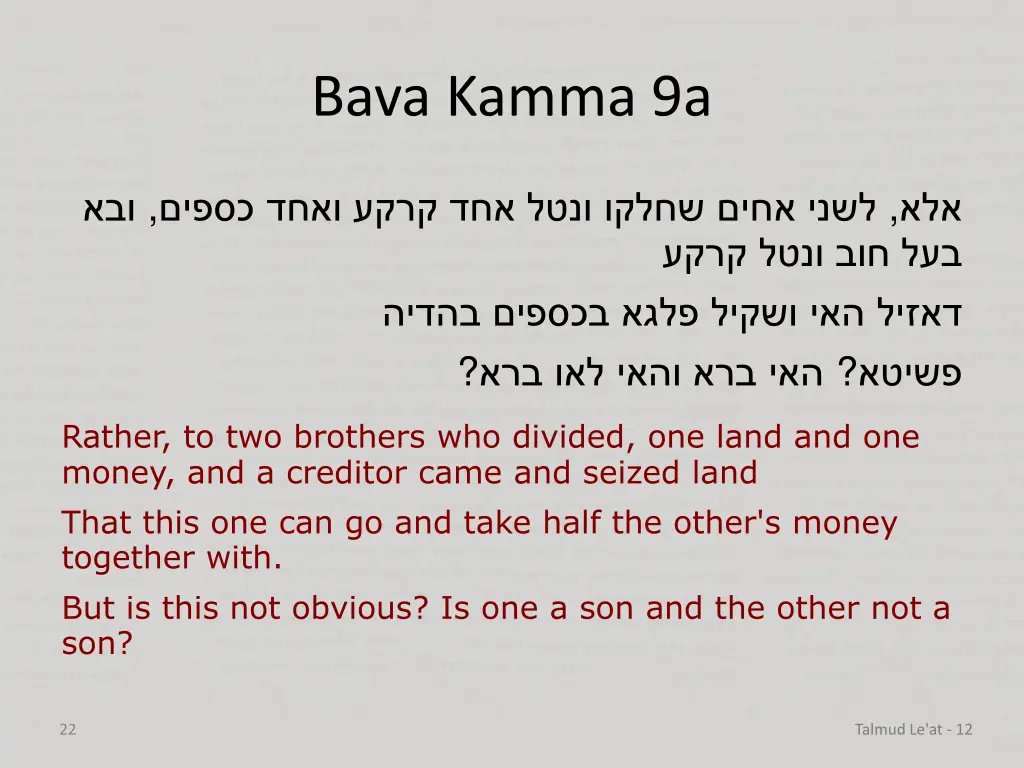 Bava Kamma 9a

אלא, לשני אחים שחלקו ונטל אחד קרקע ואחד כספים, ובא בעל חוב ונטל קרקע

דאזיל האי ושקיל פלגא בכספים בהדיה

פשיטא? האי ברא והאי לאו ברא?

Rather, to two brothers who divided, one land and one money, and a creditor came and seized land

That this one can go and take half the other's money together with.

But is this not obvious? Is one a son and the other not a son?

22

Talmud Le'at - 12